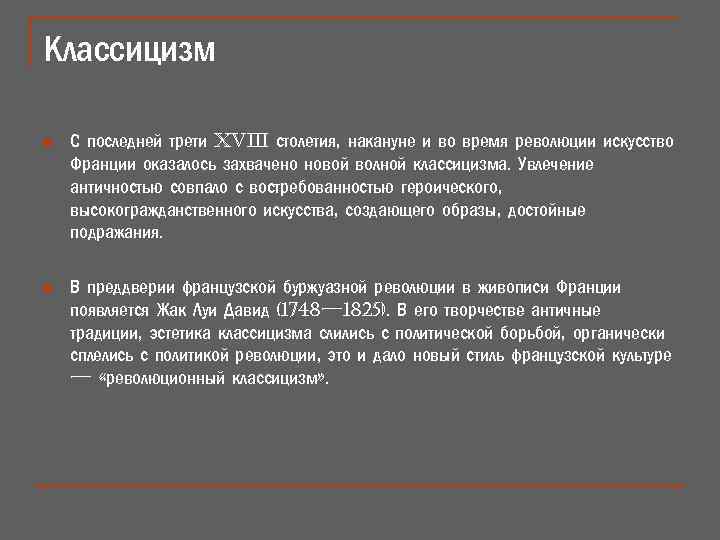 Классицизм

С последней трети XVIII столетия, накануне и во время революции искусство Франции оказалось захвачено новой волной классицизма. Увлечение античностью совпало с востребованностью героического, высокогражданственного искусства, создающего образы, достойные подражания.

В преддверии французской буржуазной революции в живописи Франции появляется Жак Луи Давид (1748—1825). В его творчестве античные традиции, эстетика классицизма слились с политической борьбой, органически сплелись с политикой революции, это и дало новый стиль французской культуре — «революционный классицизм».